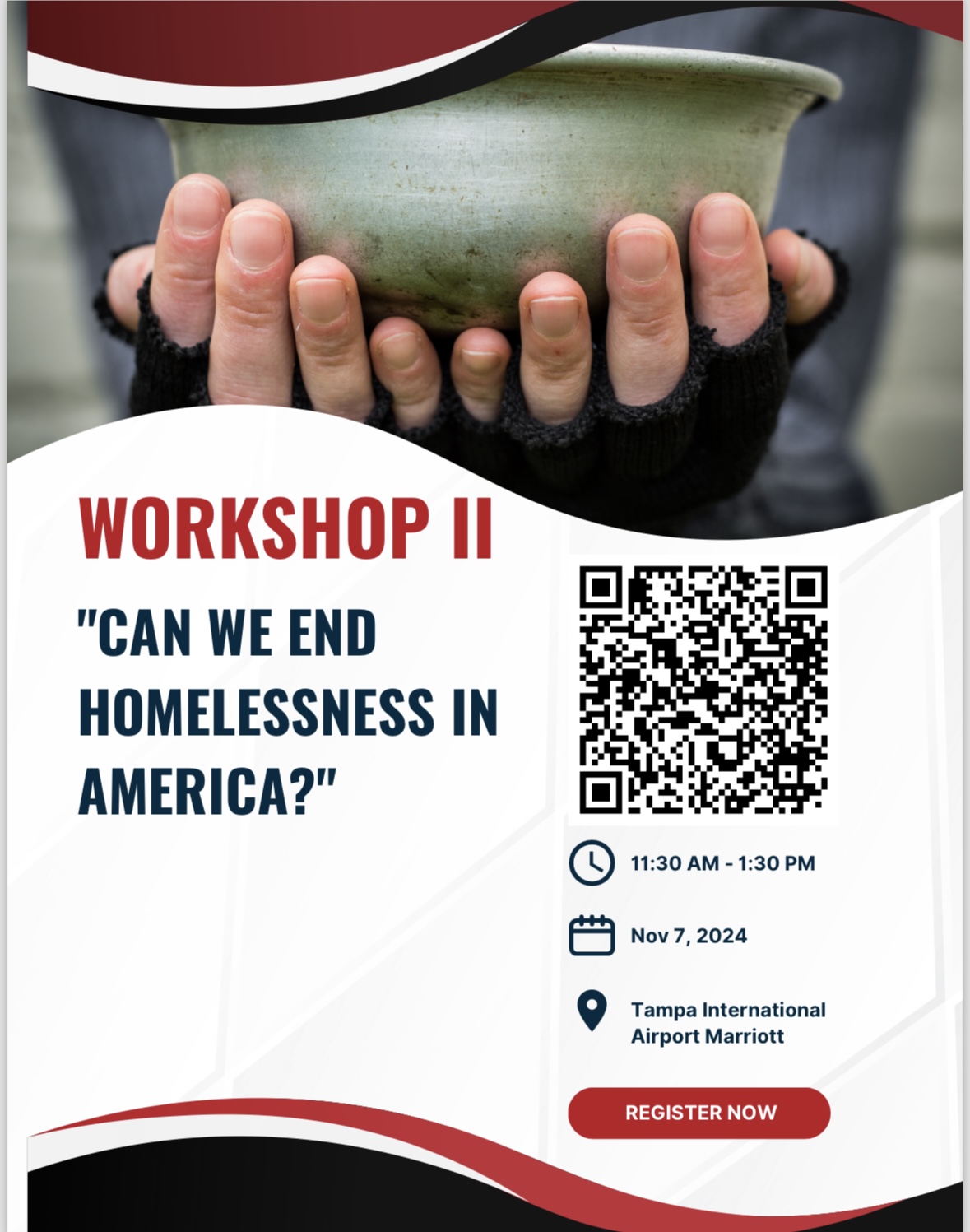 WORKSHOP II

"CAN WE END HOMELESSNESS IN AMERICA?"

11:30 AM - 1:30 PM

Nov 7, 2024

Tampa International Airport Marriott

REGISTER NOW